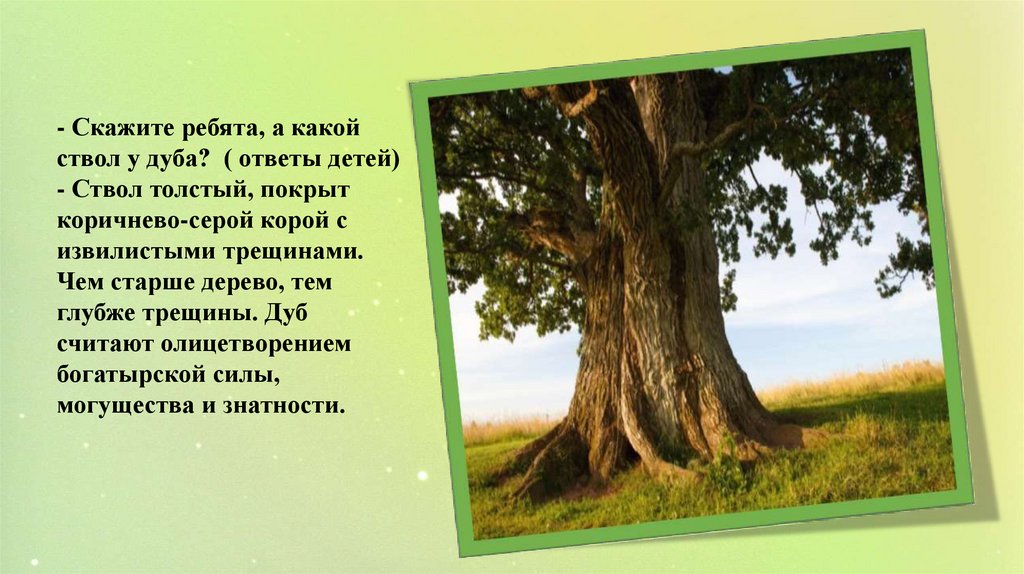 - Скажите ребята, а какой ствол у дуба? ( ответы детей)
- Ствол толстый, покрыт коричнево-серой корой с извилистыми трещинами. Чем старше дерево, тем глубже трещины. Дуб считают олицетворением богатырской силы, могущества и знатности.